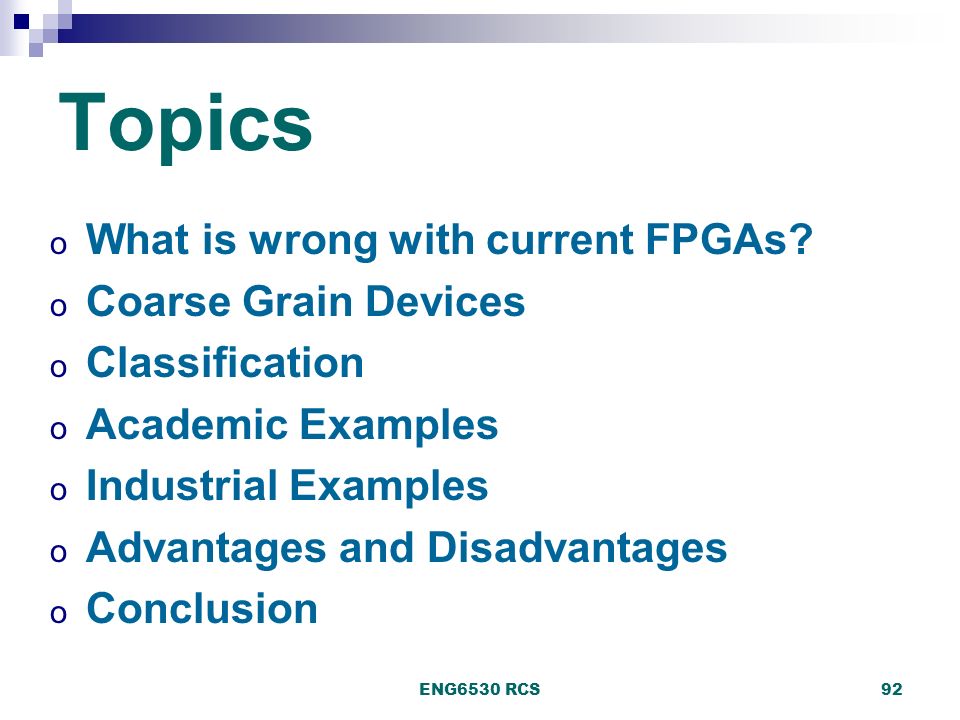 Topics

o What is wrong with current FPGAs?
o Coarse Grain Devices
o Classification
o Academic Examples
o Industrial Examples
o Advantages and Disadvantages
o Conclusion

ENG6530 RCS

92